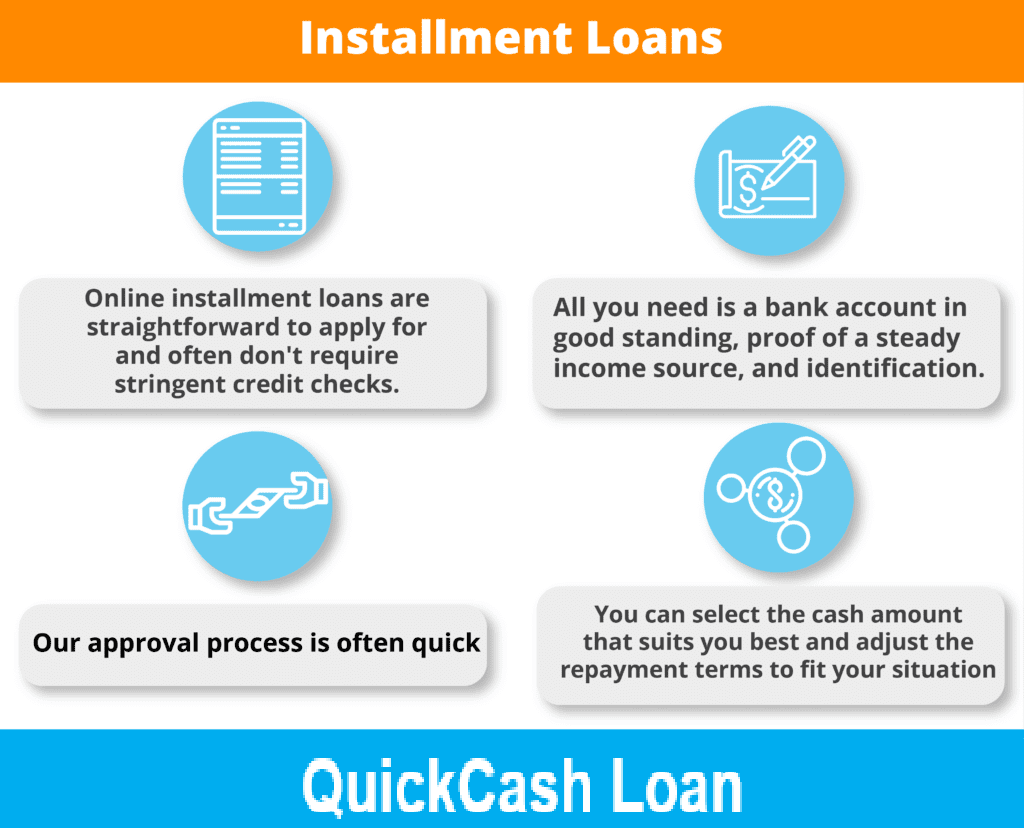 Installment Loans

Online installment loans are straightforward to apply for and often don't require stringent credit checks.

All you need is a bank account in good standing, proof of a steady income source, and identification.

Our approval process is often quick

You can select the cash amount that suits you best and adjust the repayment terms to fit your situation

QuickCash Loan